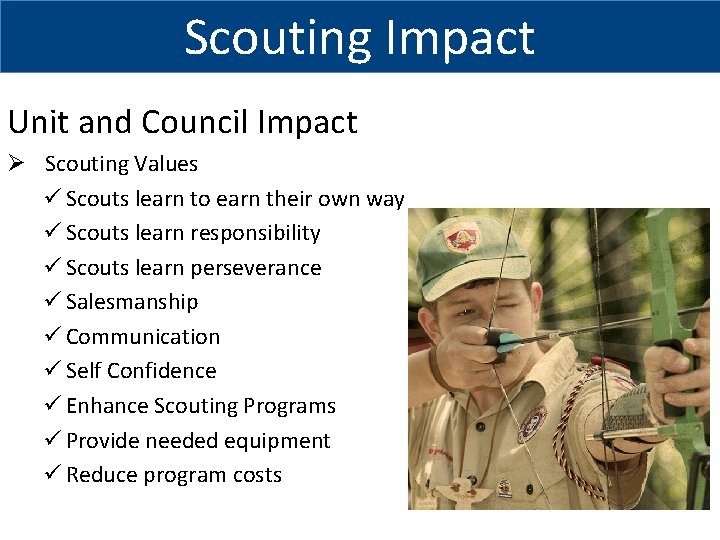 Scouting Impact

Unit and Council Impact

➢ Scouting Values

✓ Scouts learn to earn their own way
✓ Scouts learn responsibility
✓ Scouts learn perseverance
✓ Salesmanship
✓ Communication
✓ Self Confidence
✓ Enhance Scouting Programs
✓ Provide needed equipment
✓ Reduce program costs